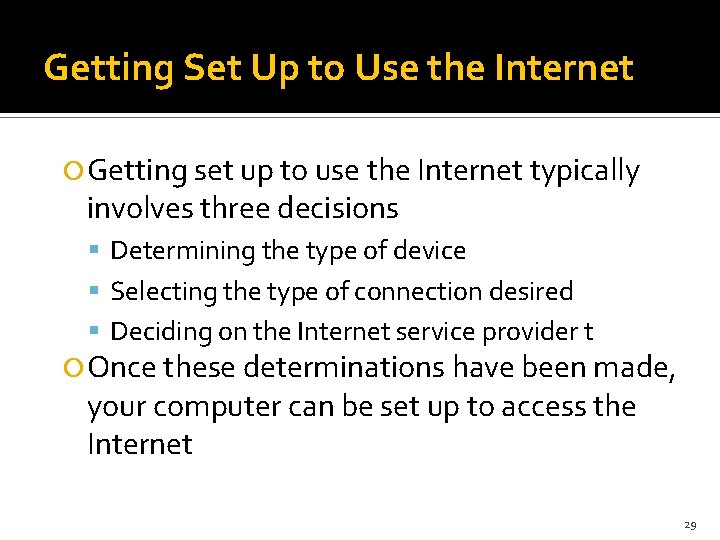 Getting Set Up to Use the Internet

Getting set up to use the Internet typically involves three decisions

Determining the type of device

Selecting the type of connection desired

Deciding on the Internet service provider t

Once these determinations have been made, your computer can be set up to access the Internet

29